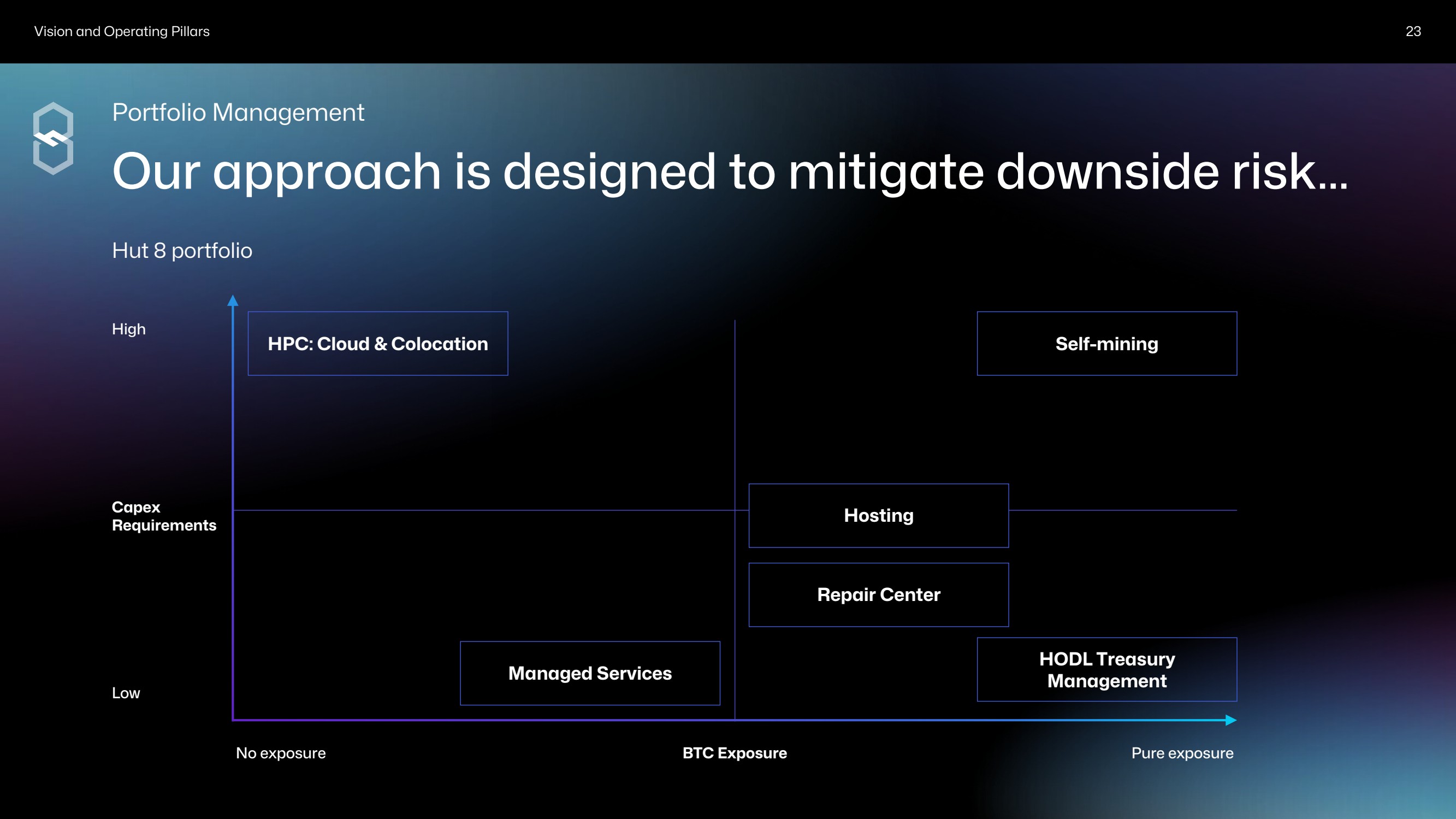 Vision and Operating Pillars

23

Portfolio Management

Our approach is designed to mitigate downside risk...

Hut 8 portfolio

High

Capex Requirements

Low

HPC: Cloud & Colocation

Self-mining

Hosting

Repair Center

Managed Services

HODL Treasury Management

No exposure

BTC Exposure

Pure exposure